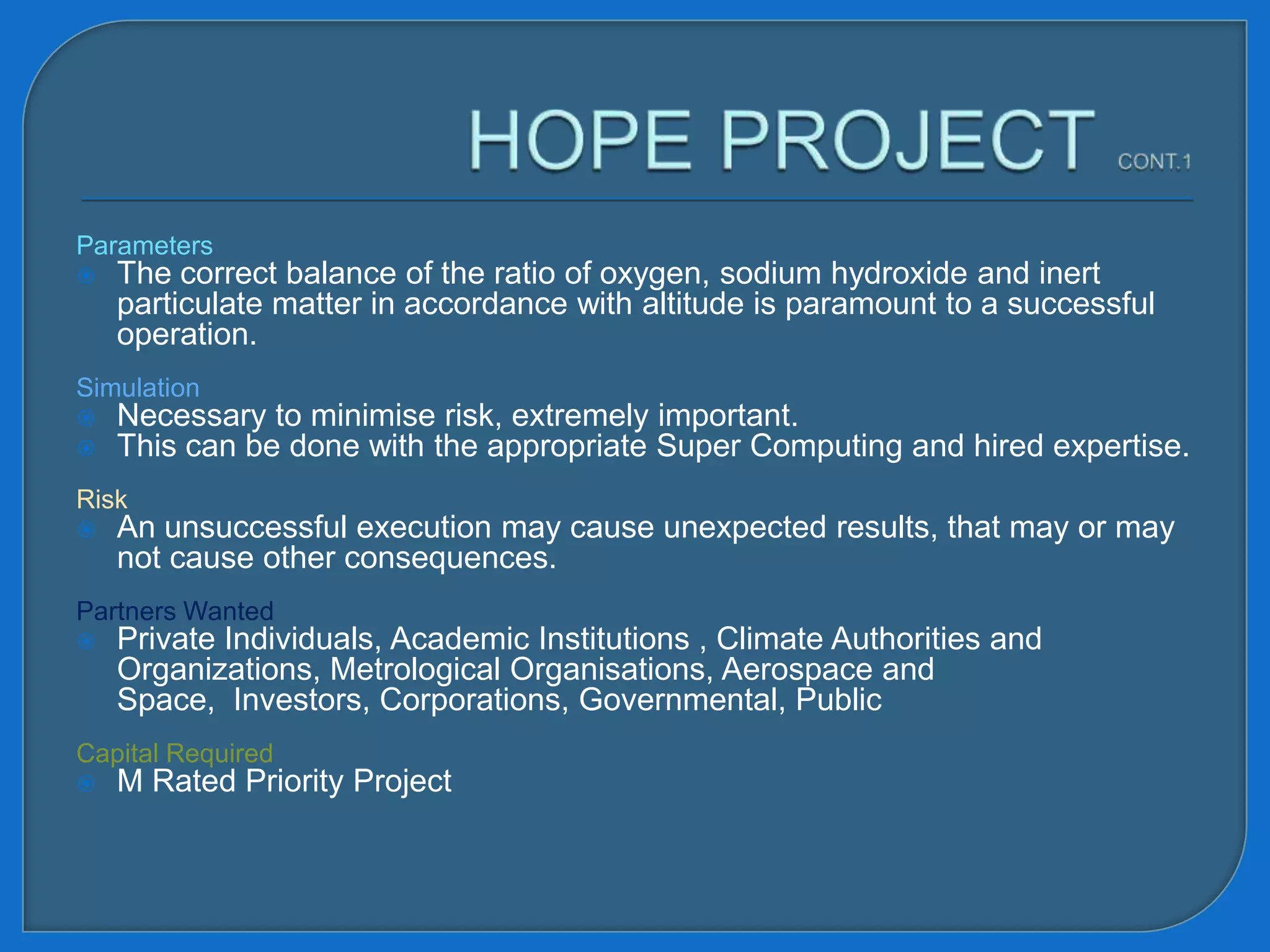 HOPE PROJECT CONT.1

Parameters
The correct balance of the ratio of oxygen, sodium hydroxide and inert particulate matter in accordance with altitude is paramount to a successful operation.

Simulation
Necessary to minimise risk, extremely important.
This can be done with the appropriate Super Computing and hired expertise.

Risk
An unsuccessful execution may cause unexpected results, that may or may not cause other consequences.

Partners Wanted
Private Individuals, Academic Institutions , Climate Authorities and Organizations, Metrological Organisations, Aerospace and Space, Investors, Corporations, Governmental, Public

Capital Required
M Rated Priority Project